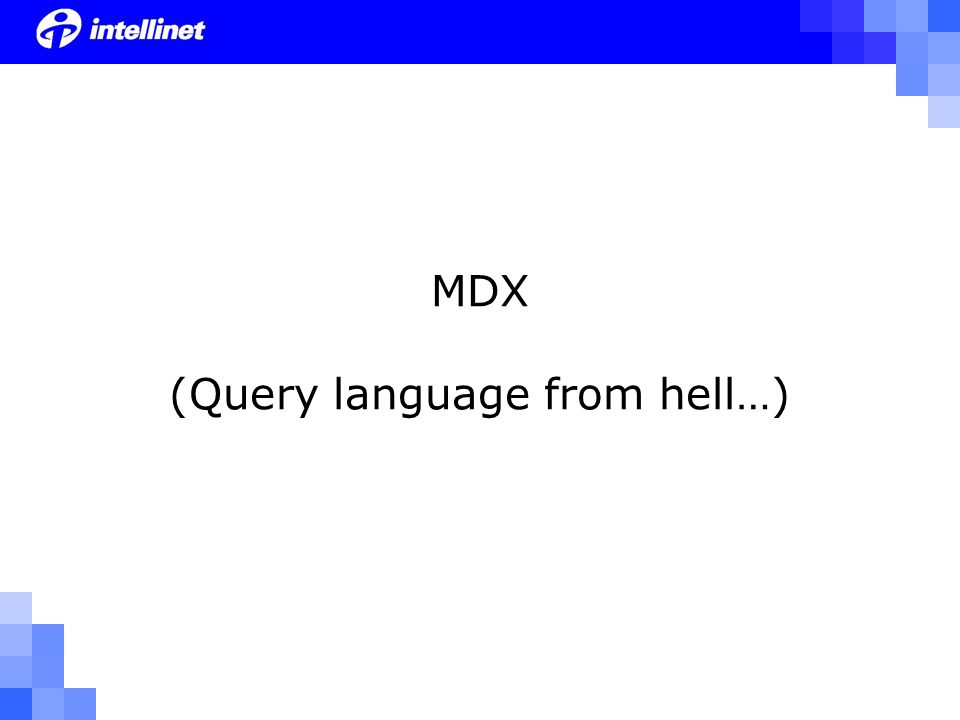 intellinet

MDX

(Query language from hell…)